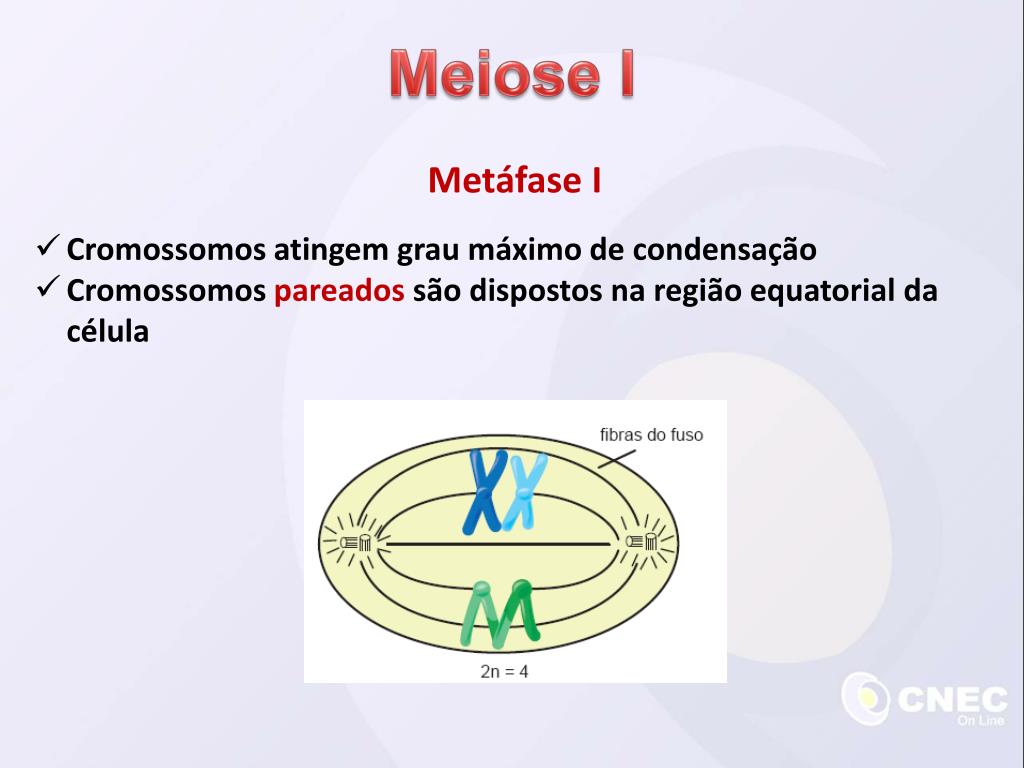 Meiose I

Metáfase I

✓ Cromossomos atingem grau máximo de condensação
✓ Cromossomos pareados são dispostos na região equatorial da célula

fibras do fuso

2n = 4

CNEC
On Line